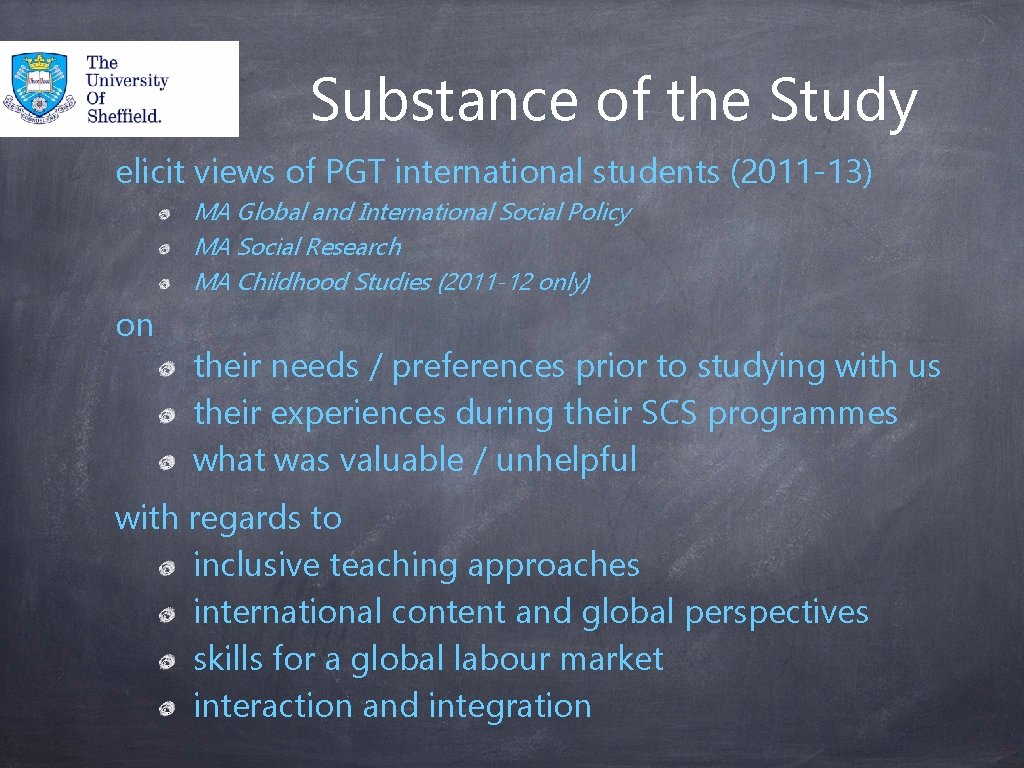 The University Of Sheffield.

Substance of the Study

elicit views of PGT international students (2011-13)

MA Global and International Social Policy
MA Social Research
MA Childhood Studies (2011-12 only)

on

their needs / preferences prior to studying with us
their experiences during their SCS programmes
what was valuable / unhelpful

with regards to

inclusive teaching approaches
international content and global perspectives
skills for a global labour market
interaction and integration